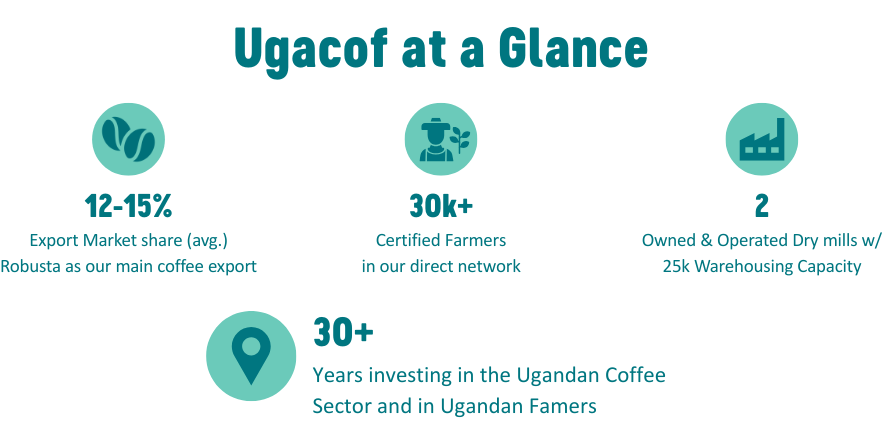 Ugacof at a Glance

12-15%
Export Market share (avg.)
Robusta as our main coffee export

30k+
Certified Farmers
in our direct network

2
Owned & Operated Dry mills w/
25k Warehousing Capacity

30+
Years investing in the Ugandan Coffee Sector and in Ugandan Famers